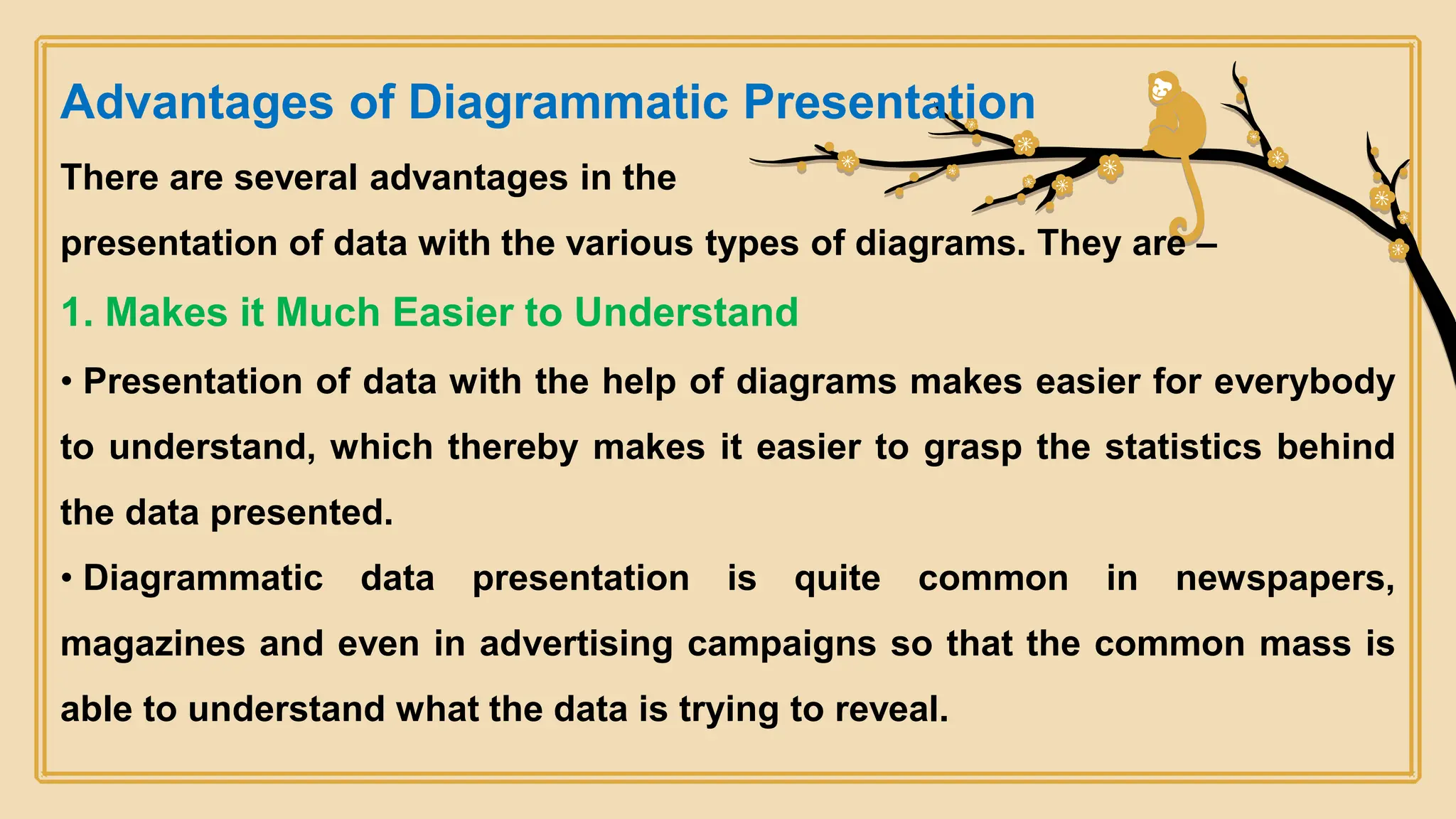 Advantages of Diagrammatic Presentation

There are several advantages in the presentation of data with the various types of diagrams. They are –

1. Makes it Much Easier to Understand

• Presentation of data with the help of diagrams makes easier for everybody to understand, which thereby makes it easier to grasp the statistics behind the data presented.

• Diagrammatic data presentation is quite common in newspapers, magazines and even in advertising campaigns so that the common mass is able to understand what the data is trying to reveal.